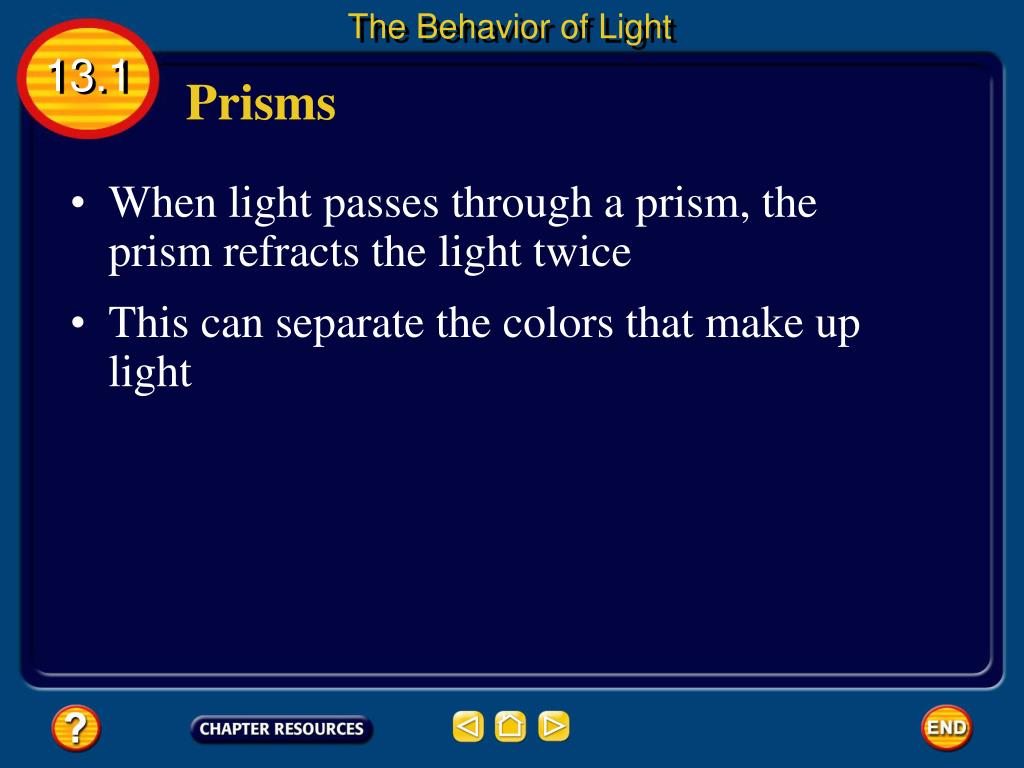 The Behavior of Light

13.1

Prisms

• When light passes through a prism, the prism refracts the light twice

• This can separate the colors that make up light

?

CHAPTER RESOURCES

END